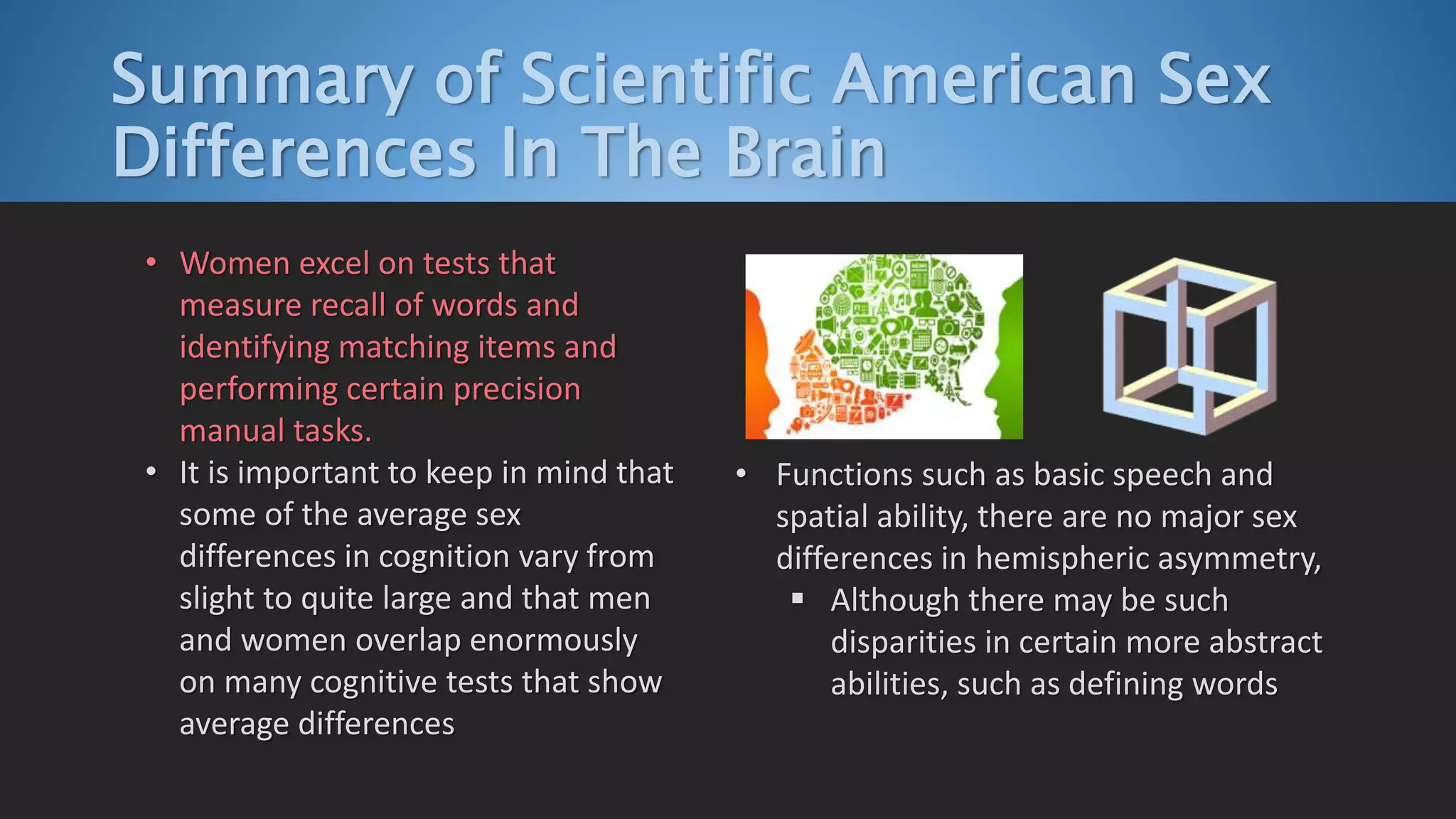 Summary of Scientific American Sex Differences In The Brain

• Women excel on tests that measure recall of words and identifying matching items and performing certain precision manual tasks.

• It is important to keep in mind that some of the average sex differences in cognition vary from slight to quite large and that men and women overlap enormously on many cognitive tests that show average differences

• Functions such as basic speech and spatial ability, there are no major sex differences in hemispheric asymmetry,

▪ Although there may be such disparities in certain more abstract abilities, such as defining words